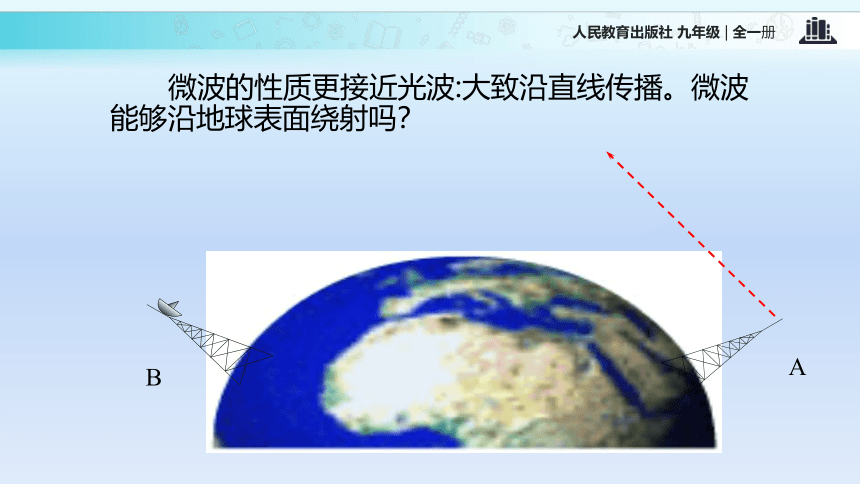 人民教育出版社 九年级 | 全一册

微波的性质更接近光波:大致沿直线传播。微波能够沿地球表面绕射吗?

B

A